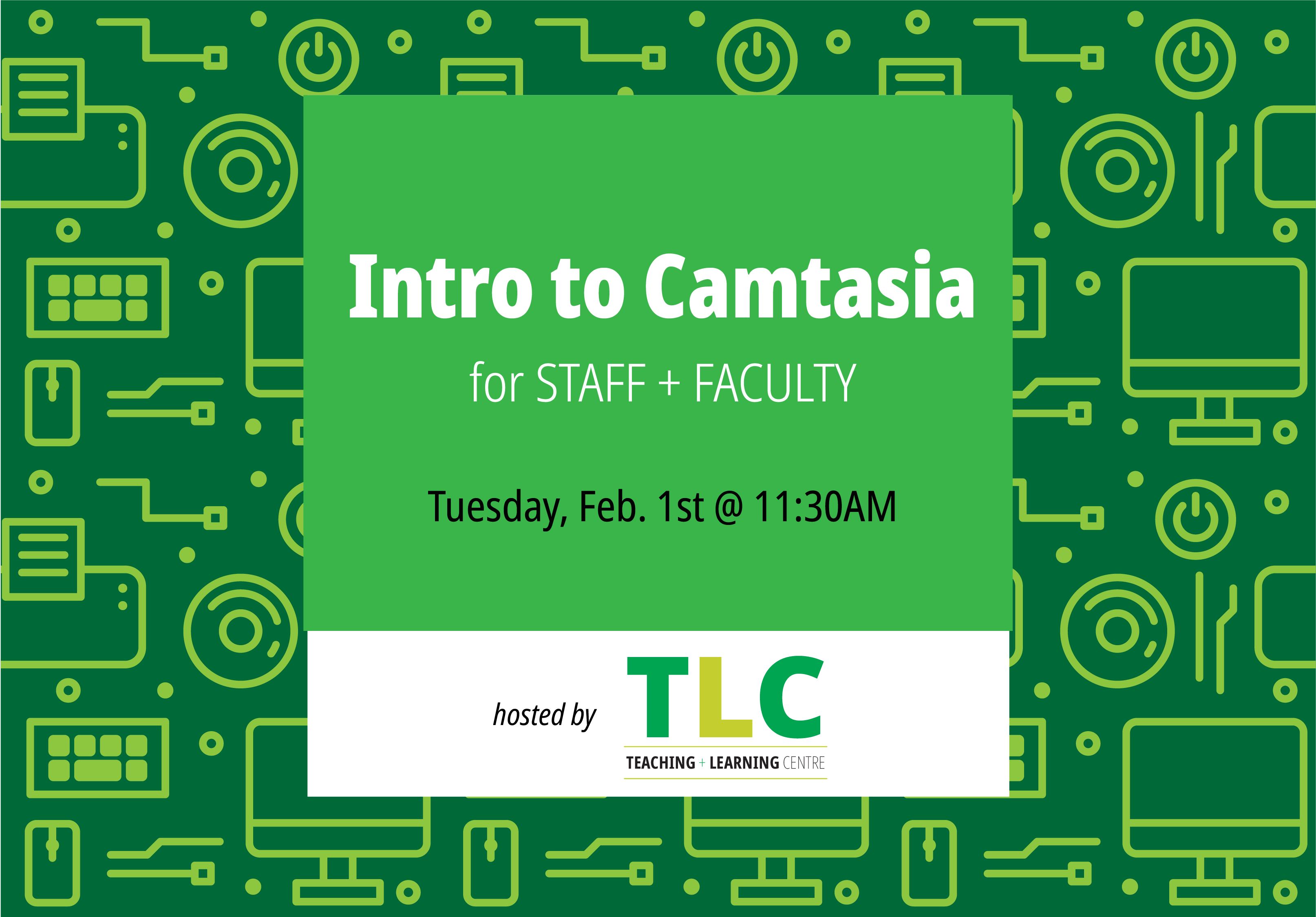 Intro to Camtasia

for STAFF + FACULTY

Tuesday, Feb. 1st @ 11:30AM

hosted by

TLC

TEACHING + LEARNING CENTRE